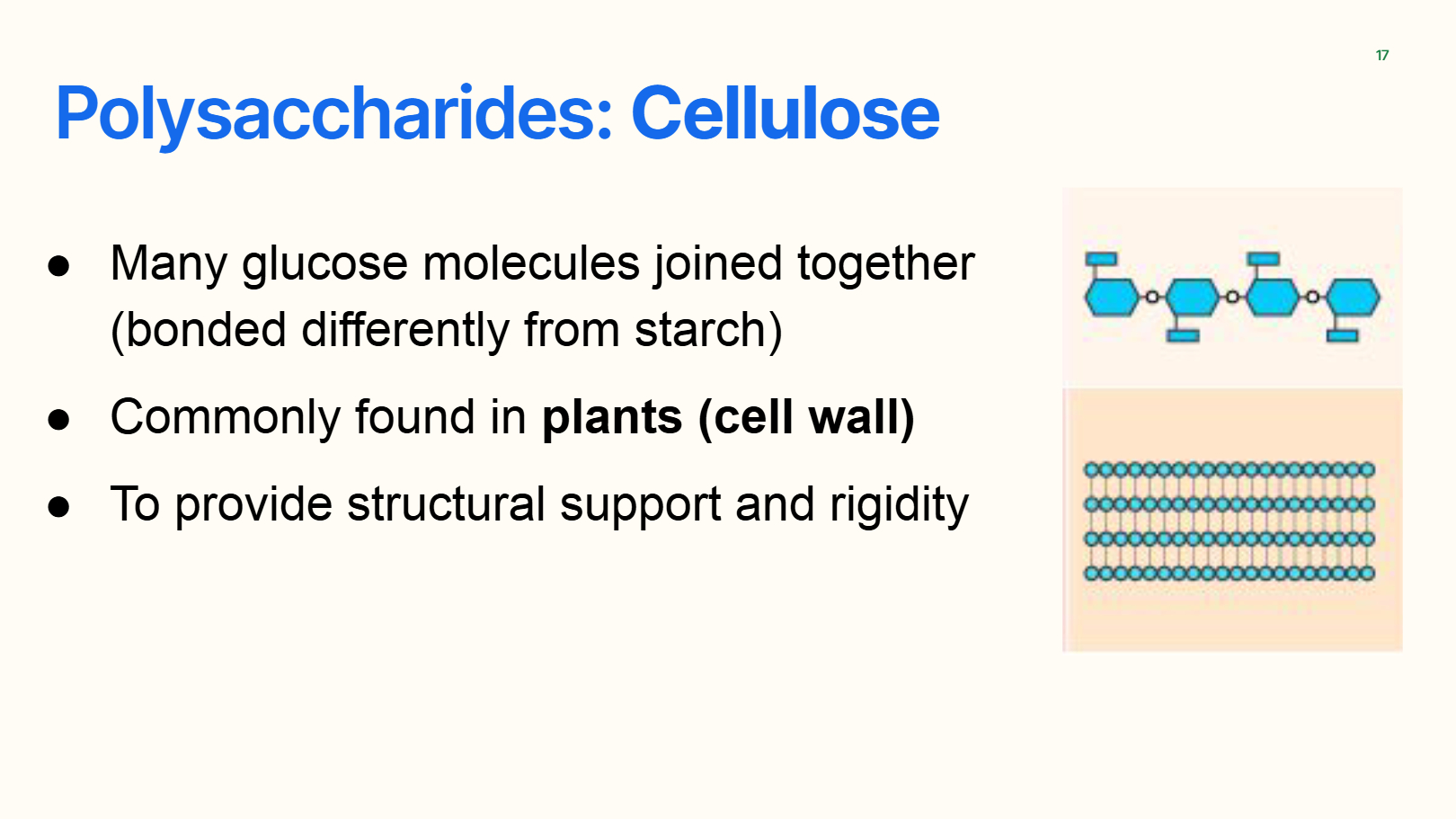 17

Polysaccharides: Cellulose

● Many glucose molecules joined together (bonded differently from starch)

● Commonly found in plants (cell wall)

● To provide structural support and rigidity